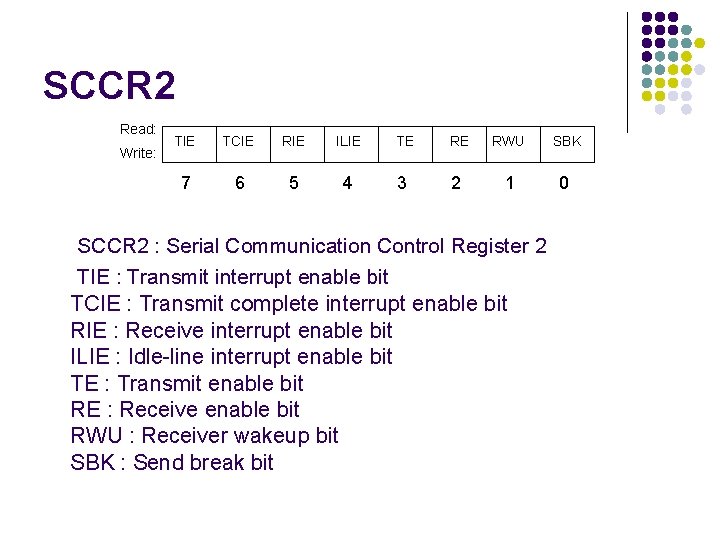 SCCR2

Read:
Write:

| TIE | TCIE | RIE | ILIE | TE | RE | RWU | SBK |
|---|---|---|---|---|---|---|---|
| 7 | 6 | 5 | 4 | 3 | 2 | 1 | 0 |

SCCR2 : Serial Communication Control Register 2

TIE : Transmit interrupt enable bit
TCIE : Transmit complete interrupt enable bit
RIE : Receive interrupt enable bit
ILIE : Idle-line interrupt enable bit
TE : Transmit enable bit
RE : Receive enable bit
RWU : Receiver wakeup bit
SBK : Send break bit